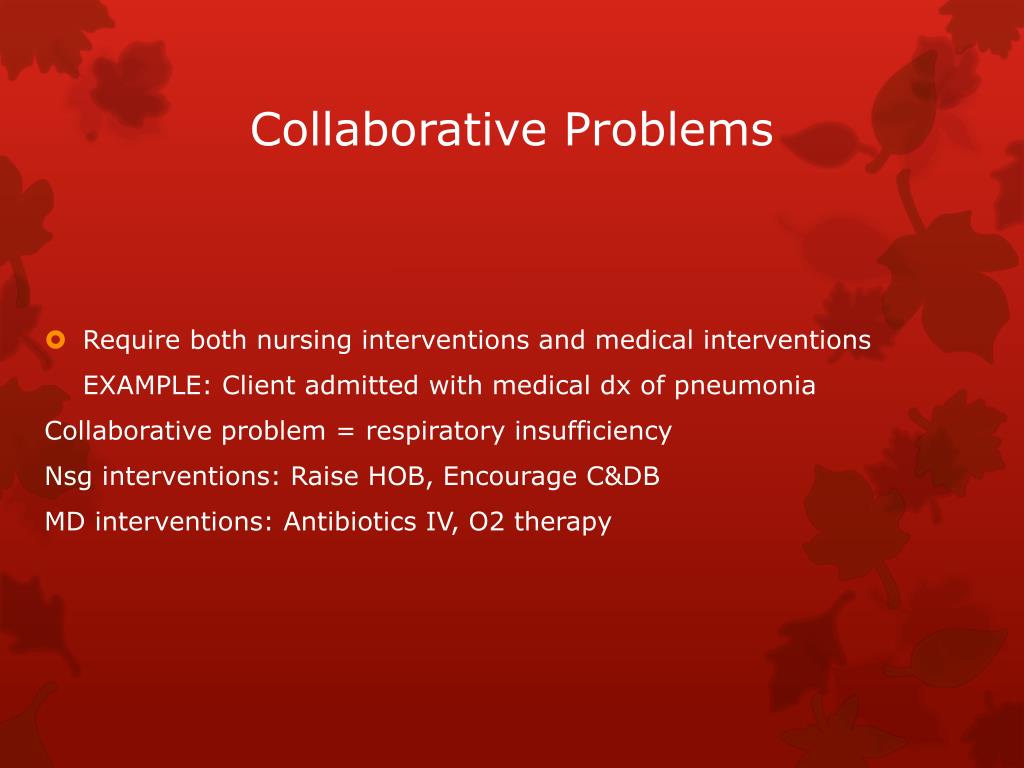 Collaborative Problems

Require both nursing interventions and medical interventions
EXAMPLE: Client admitted with medical dx of pneumonia
Collaborative problem = respiratory insufficiency
Nsg interventions: Raise HOB, Encourage C&DB
MD interventions: Antibiotics IV, O2 therapy